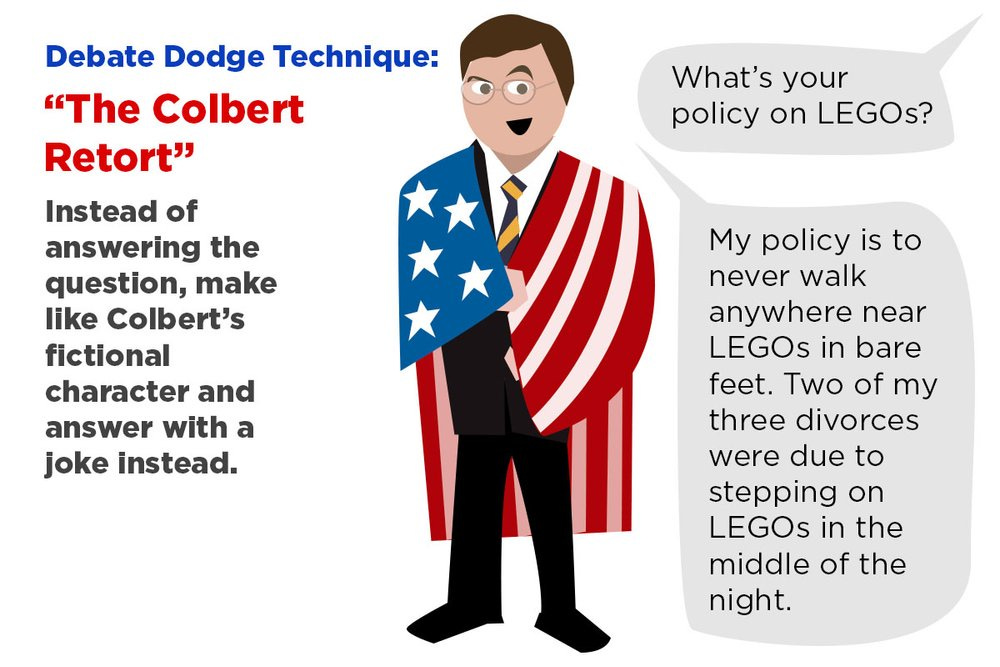 Debate Dodge Technique:

“The Colbert Retort”

Instead of answering the question, make like Colbert’s fictional character and answer with a joke instead.

What’s your policy on LEGOs?

My policy is to never walk anywhere near LEGOs in bare feet. Two of my three divorces were due to stepping on LEGOs in the middle of the night.